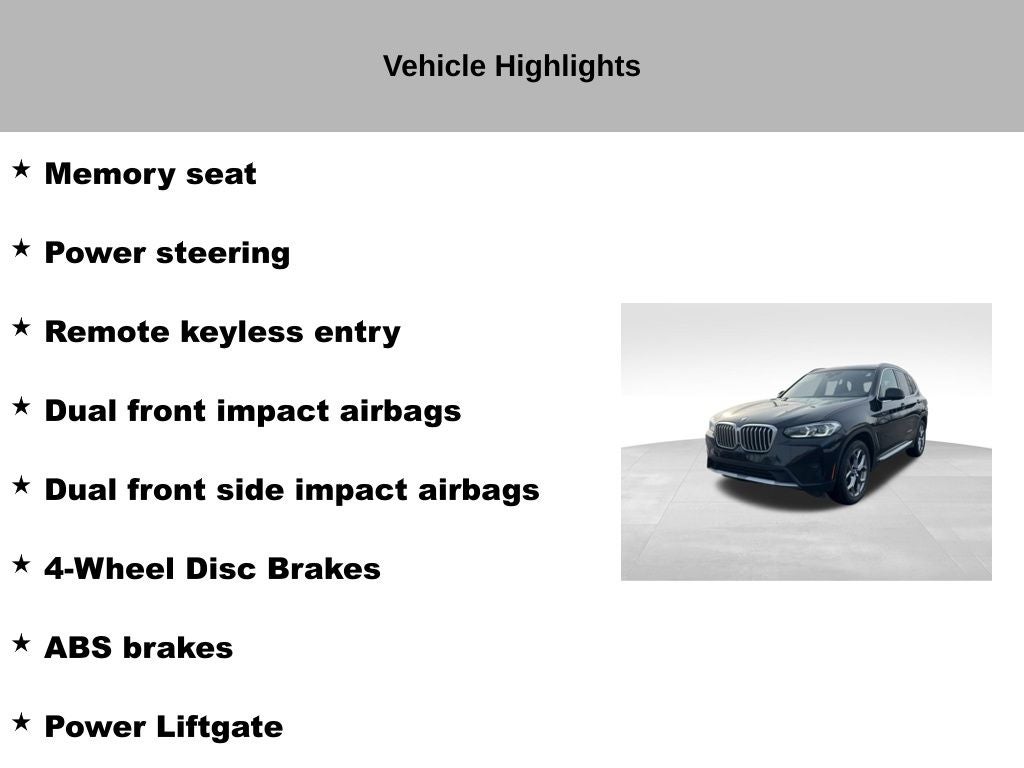 Vehicle Highlights

★ Memory seat

★ Power steering

★ Remote keyless entry

★ Dual front impact airbags

★ Dual front side impact airbags

★ 4-Wheel Disc Brakes

★ ABS brakes

★ Power Liftgate